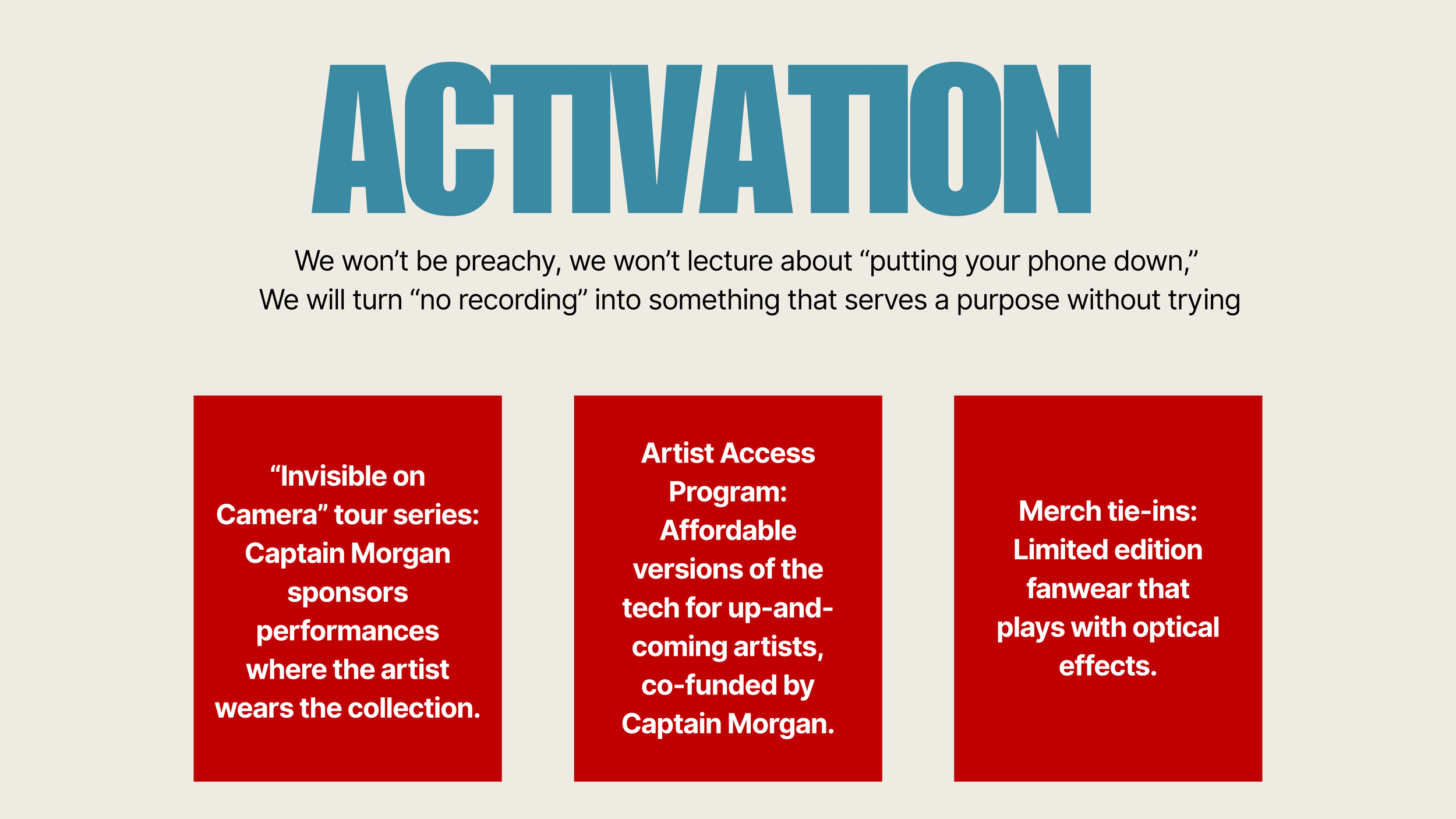 ACTIVATION

We won’t be preachy, we won’t lecture about “putting your phone down,” We will turn “no recording” into something that serves a purpose without trying

“Invisible on Camera” tour series: Captain Morgan sponsors performances where the artist wears the collection.

Artist Access Program: Affordable versions of the tech for up-and-coming artists, co-funded by Captain Morgan.

Merch tie-ins: Limited edition fanwear that plays with optical effects.